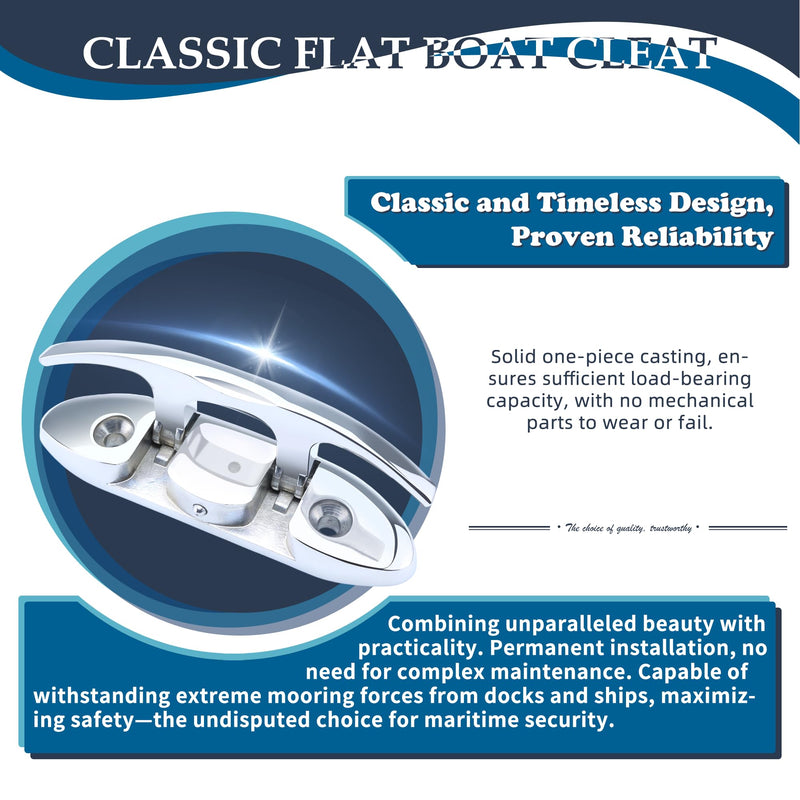 CLASSIC FLAT BOAT CLEAT

Classic and Timeless Design, Proven Reliability

Solid one-piece casting, ensures sufficient load-bearing capacity, with no mechanical parts to wear or fail.

• The choice of quality, trustworthy •

Combining unparalleled beauty with practicality. Permanent installation, no need for complex maintenance. Capable of withstanding extreme mooring forces from docks and ships, maximizing safety—the undisputed choice for maritime security.